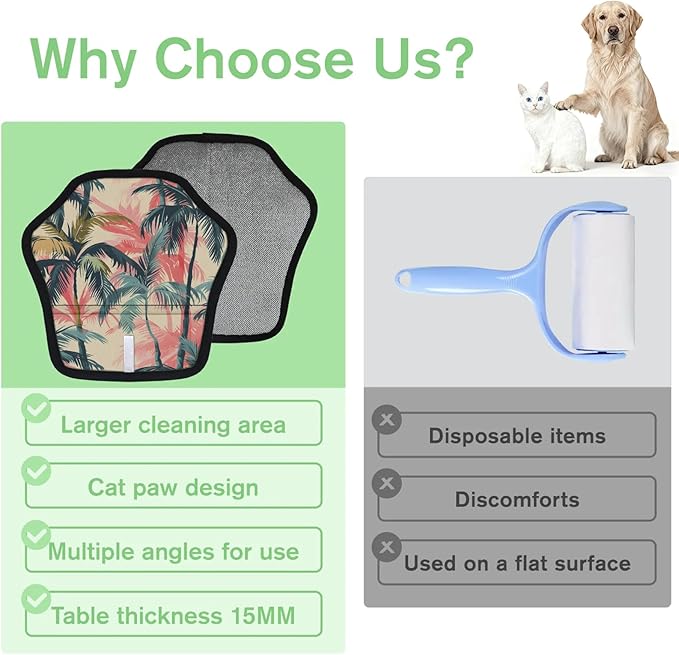 Why Choose Us?

Larger cleaning area

Cat paw design

Multiple angles for use

Table thickness 15MM

Disposable items

Discomforts

Used on a flat surface